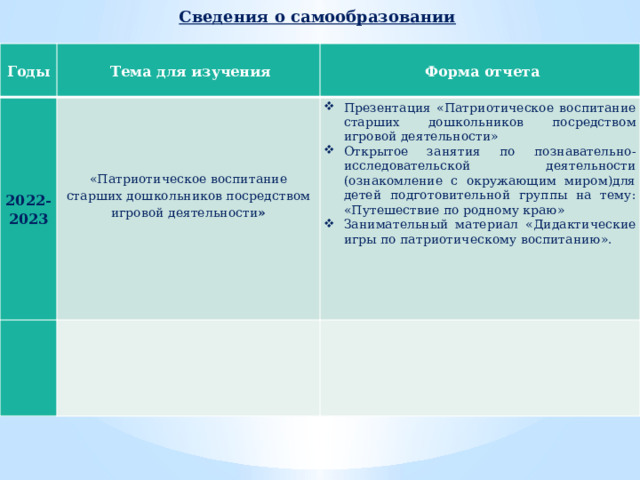 Сведения о самообразовании

| Годы | Тема для изучения | Форма отчета |
|---|---|---|
| 2022-2023 | «Патриотическое воспитание старших дошкольников посредством игровой деятельности» | ❖ Презентация «Патриотическое воспитание старших дошкольников посредством игровой деятельности» ❖ Открытое занятия по познавательно-исследовательской деятельности (ознакомление с окружающим миром)для детей подготовительной группы на тему: «Путешествие по родному краю» ❖ Занимательный материал «Дидактические игры по патриотическому воспитанию». |
| | | |